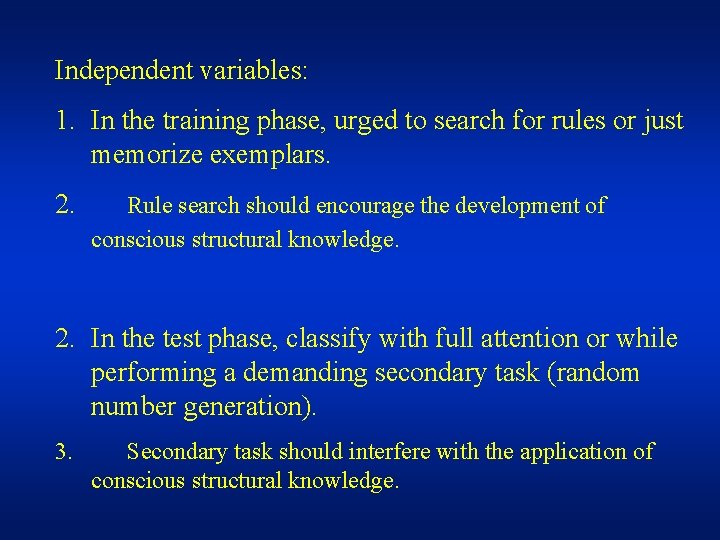 Independent variables:

1. In the training phase, urged to search for rules or just memorize exemplars.

2. Rule search should encourage the development of conscious structural knowledge.

2. In the test phase, classify with full attention or while performing a demanding secondary task (random number generation).

3. Secondary task should interfere with the application of conscious structural knowledge.